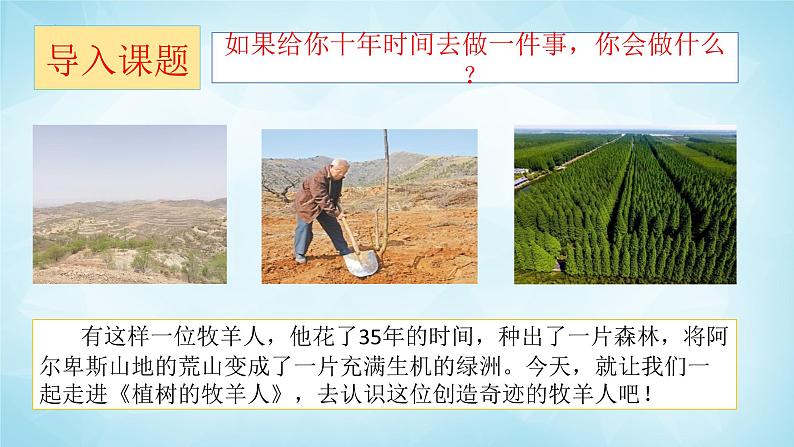 导入课题

如果给你十年时间去做一件事，你会做什么？

有这样一位牧羊人，他花了35年的时间，种出了一片森林，将阿尔卑斯山地的荒山变成了一片充满生机的绿洲。今天，就让我们一起走进《植树的牧羊人》，去认识这位创造奇迹的牧羊人吧！